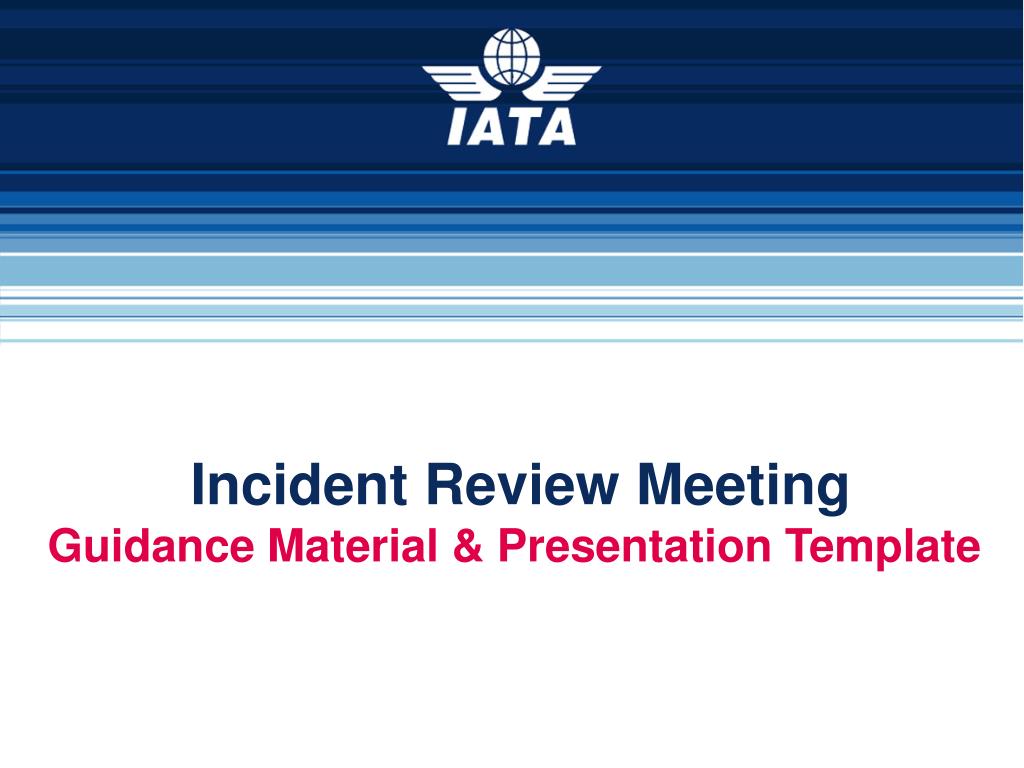 IATA

Incident Review Meeting
Guidance Material & Presentation Template